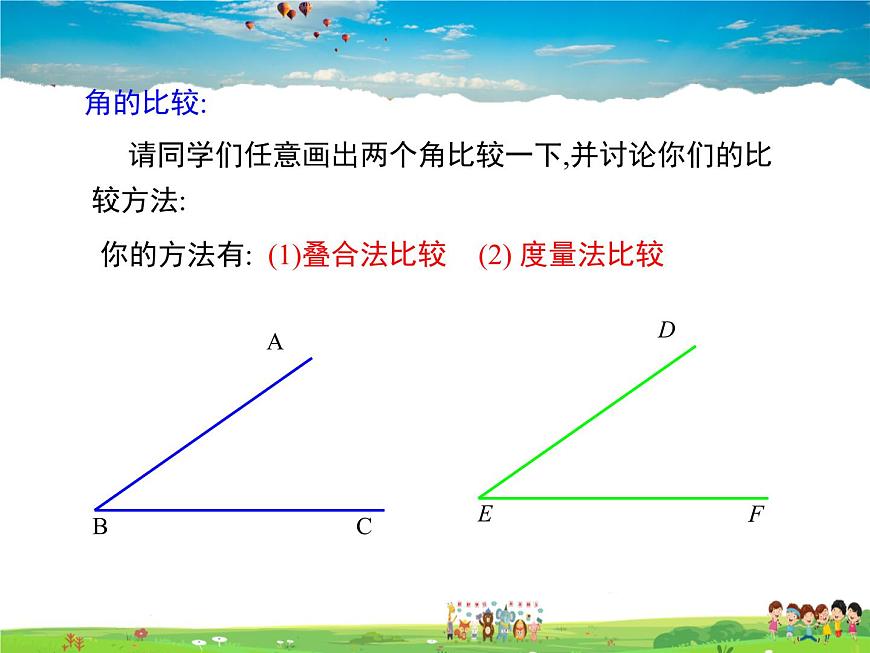 角的比较:

请同学们任意画出两个角比较一下,并讨论你们的比较方法:

你的方法有: (1)叠合法比较 (2) 度量法比较

A

B

C

D

E

F